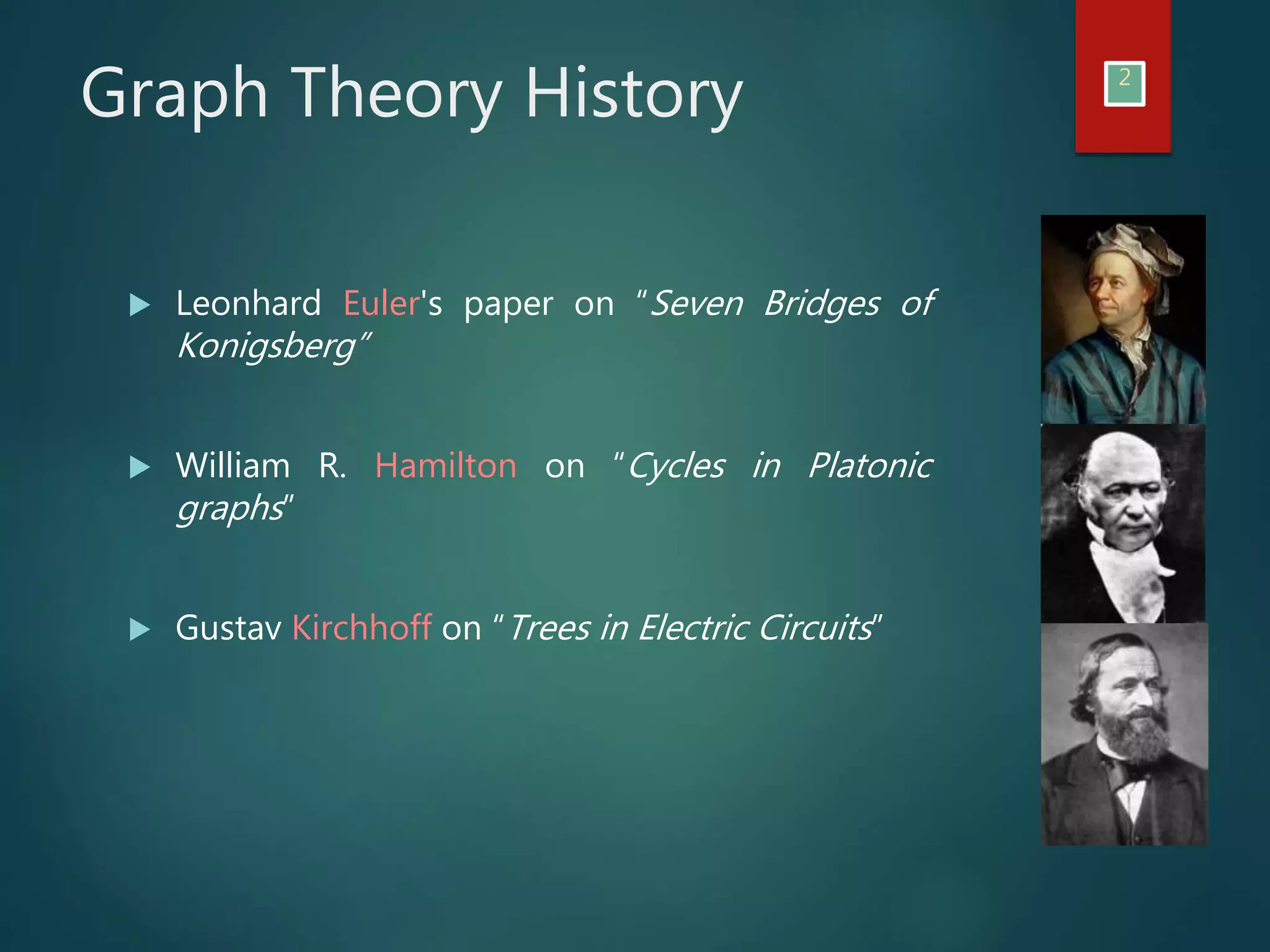 Graph Theory History

2

Leonhard Euler's paper on "Seven Bridges of Konigsberg"

William R. Hamilton on "Cycles in Platonic graphs"

Gustav Kirchhoff on "Trees in Electric Circuits"